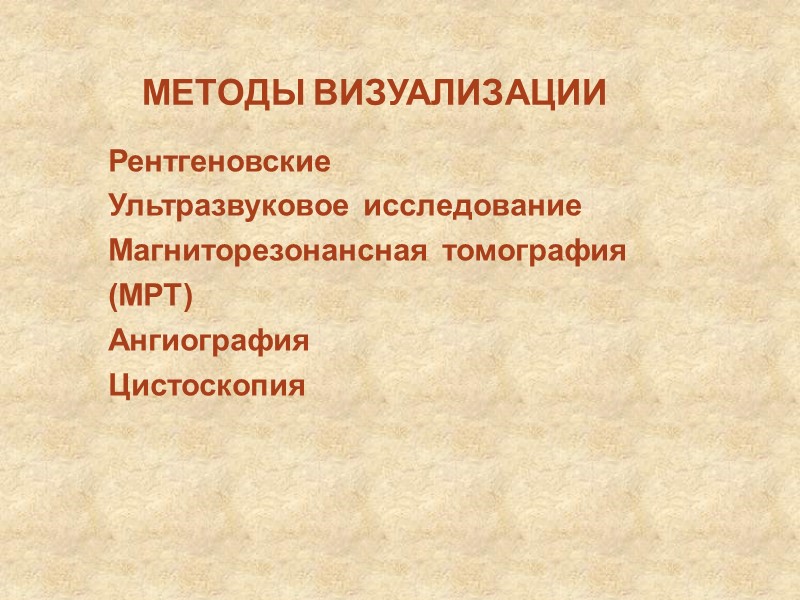 МЕТОДЫ ВИЗУАЛИЗАЦИИ

Рентгеновские
Ультразвуковое исследование
Магниторезонансная томография (МРТ)
Ангиография
Цистоскопия